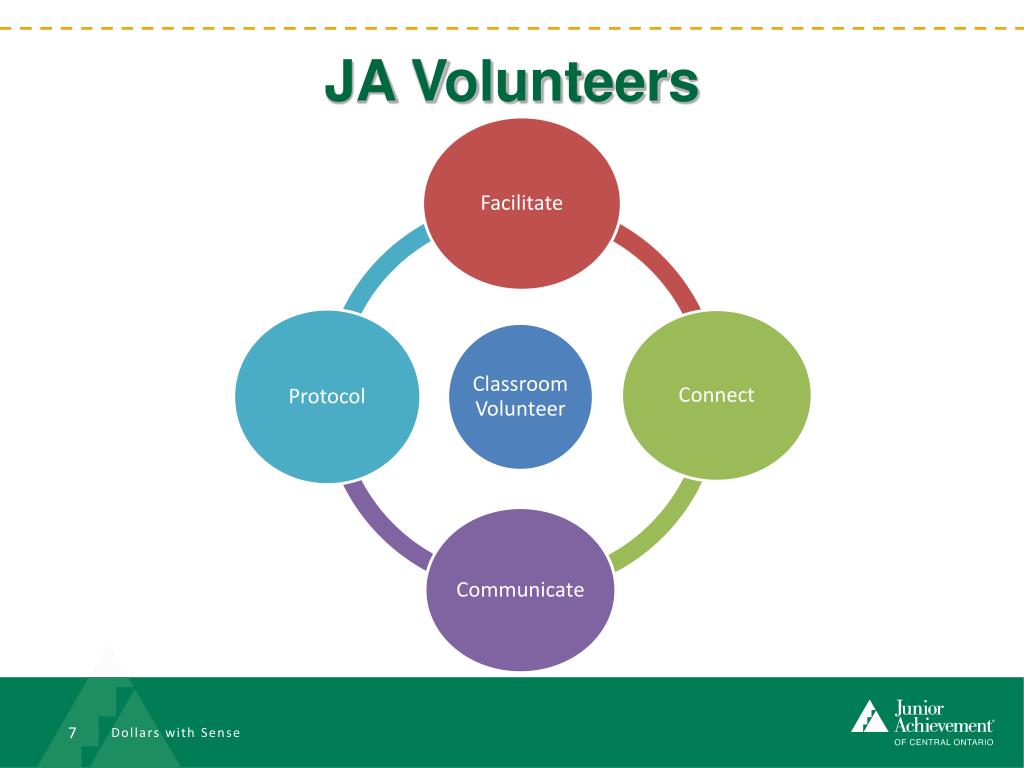 JA Volunteers

Facilitate

Protocol

Classroom Volunteer

Connect

Communicate

7 Dollars with Sense

Junior Achievement®
OF CENTRAL ONTARIO